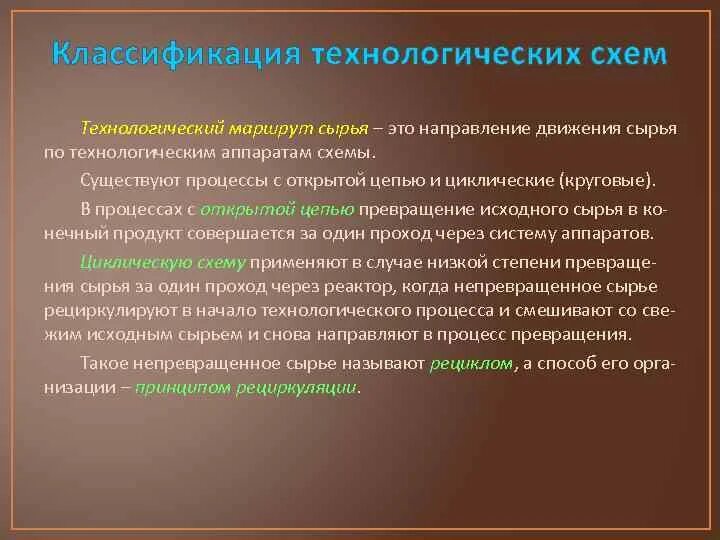 Классификация технологических схем

Технологический маршрут сырья – это направление движения сырья по технологическим аппаратам схемы.

Существуют процессы с открытой цепью и циклические (круговые).

В процессах с открытой цепью превращение исходного сырья в конечный продукт совершается за один проход через систему аппаратов.

Циклическую схему применяют в случае низкой степени превращения сырья за один проход через реактор, когда непревращенное сырье рециркулируют в начало технологического процесса и смешивают со свежим исходным сырьем и снова направляют в процесс превращения.

Такое непревращенное сырье называют рециклом, а способ его организации – принципом рециркуляции.